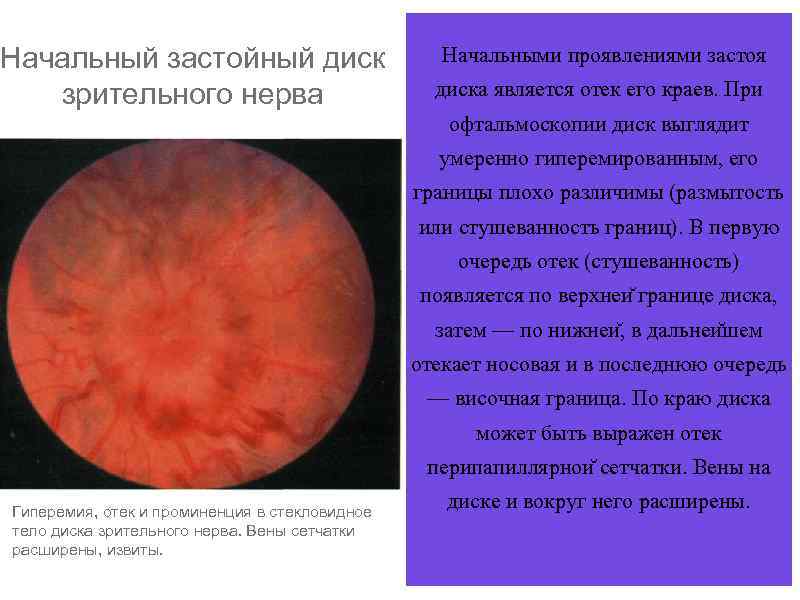 Начальный застойный диск зрительного нерва

Гиперемия, отек и проминенция в стекловидное тело диска зрительного нерва. Вены сетчатки расширены, извиты.

Начальными проявлениями застоя диска является отек его краев. При офтальмоскопии диск выглядит умеренно гиперемированным, его границы плохо различимы (размытость или стушеванность границ). В первую очередь отек (стушеванность) появляется по верхней границе диска, затем — по нижней, в дальнейшем отекает носовая и в последнюю очередь — височная граница. По краю диска может быть выражен отек перипапиллярной сетчатки. Вены на диске и вокруг него расширены.